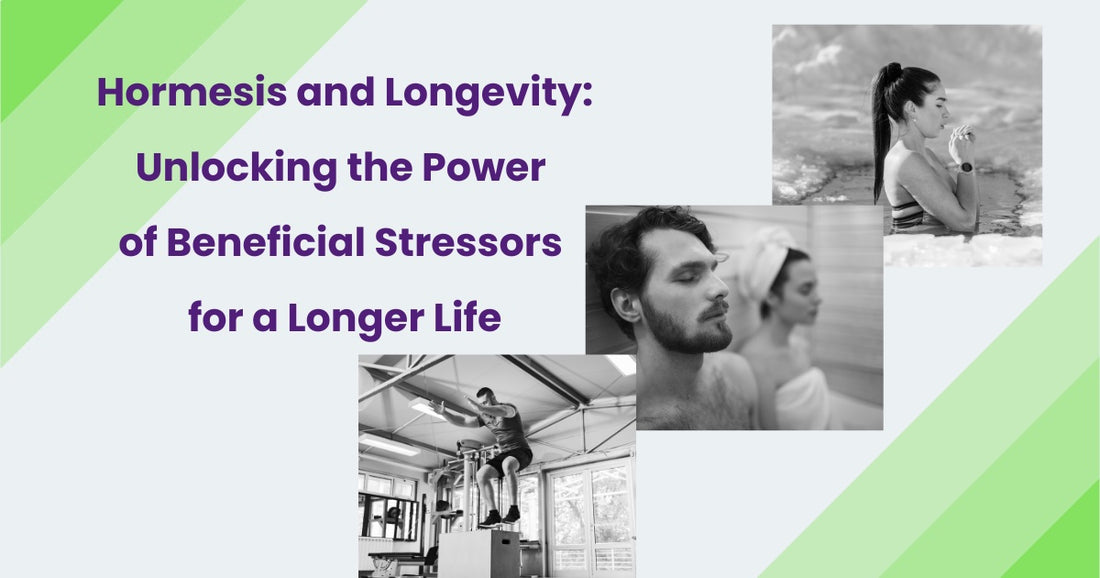 Hormesis and Longevity: Unlocking the Power of Beneficial Stressors for a Longer Life